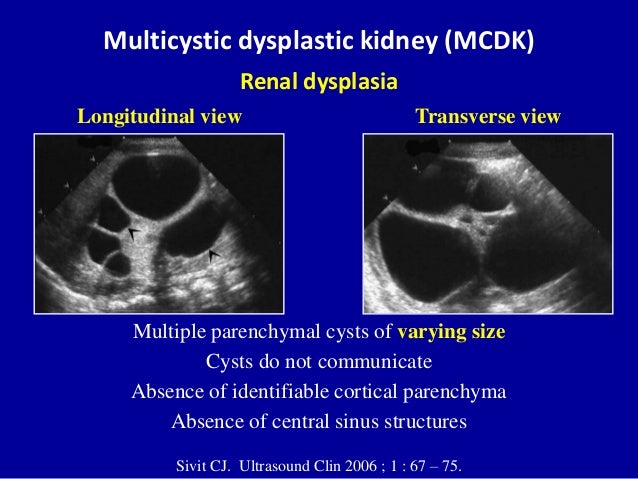 Multicystic dysplastic kidney (MCDK)

Renal dysplasia

Longitudinal view

Transverse view

Multiple parenchymal cysts of varying size

Cysts do not communicate

Absence of identifiable cortical parenchyma

Absence of central sinus structures

Sivit CJ. Ultrasound Clin 2006 ; 1 : 67 – 75.